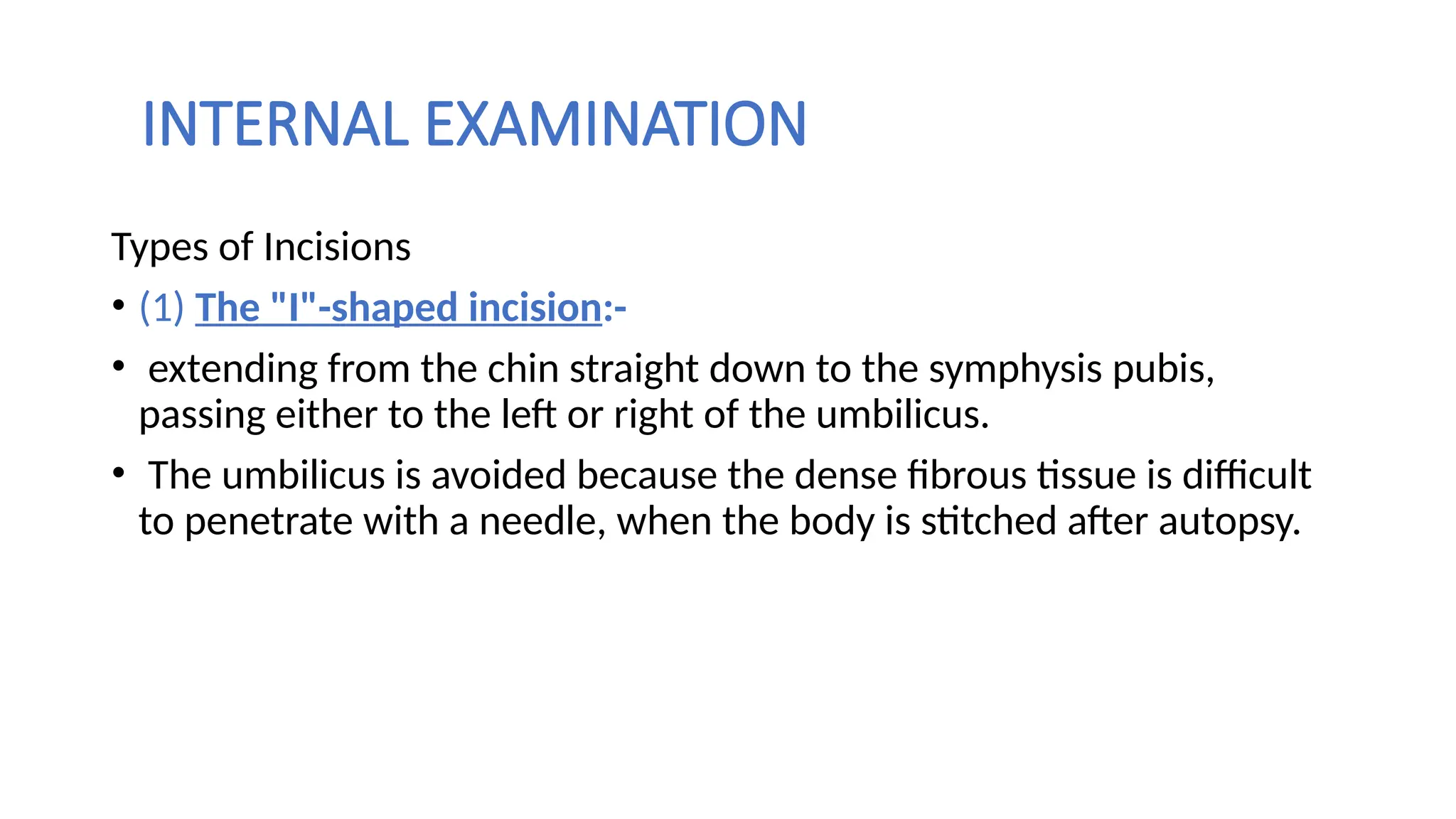 INTERNAL EXAMINATION

Types of Incisions

• (1) The "I"-shaped incision:-

• extending from the chin straight down to the symphysis pubis, passing either to the left or right of the umbilicus.

• The umbilicus is avoided because the dense fibrous tissue is difficult to penetrate with a needle, when the body is stitched after autopsy.